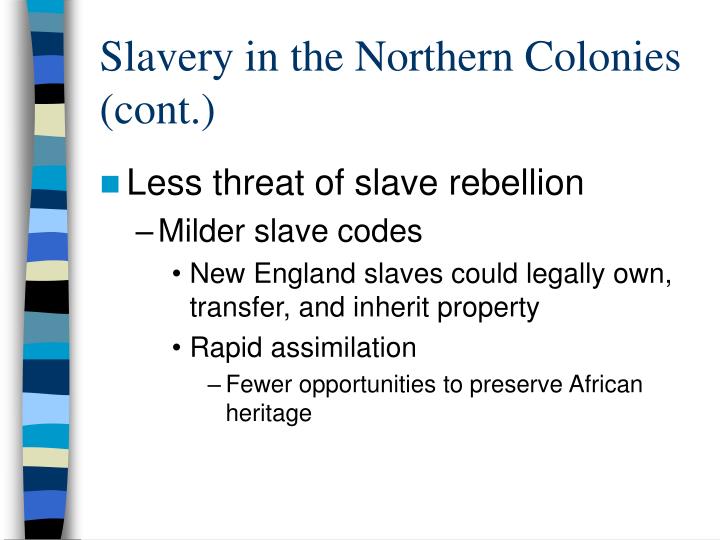 Slavery in the Northern Colonies (cont.)

Less threat of slave rebellion

– Milder slave codes

• New England slaves could legally own, transfer, and inherit property

• Rapid assimilation

– Fewer opportunities to preserve African heritage